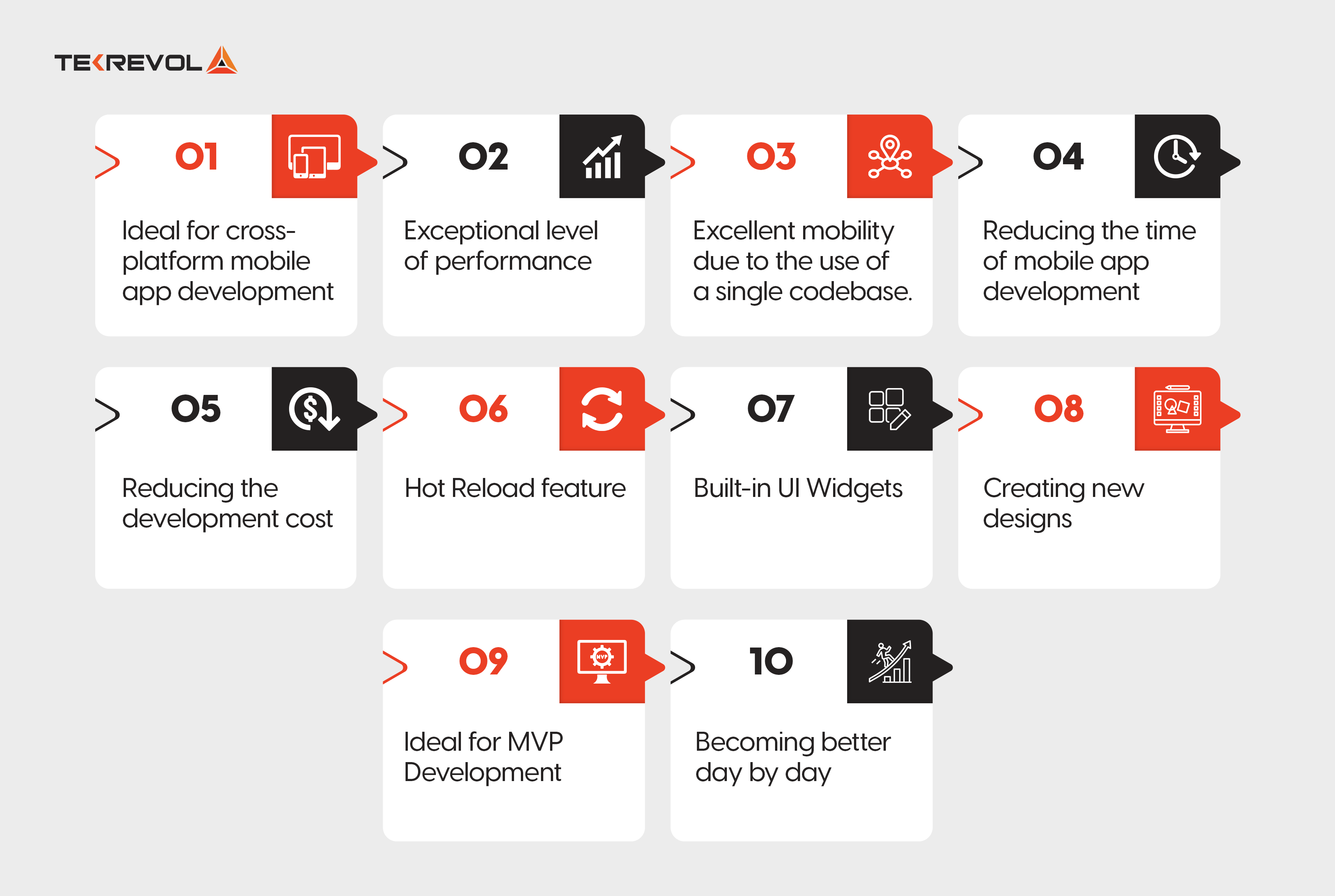 TEKREVOL

01

Ideal for cross-platform mobile app development

02

Exceptional level of performance

03

Excellent mobility due to the use of a single codebase.

04

Reducing the time of mobile app development

05

Reducing the development cost

06

Hot Reload feature

07

Built-in UI Widgets

08

Creating new designs

09

MVP

Ideal for MVP Development

10

Becoming better day by day